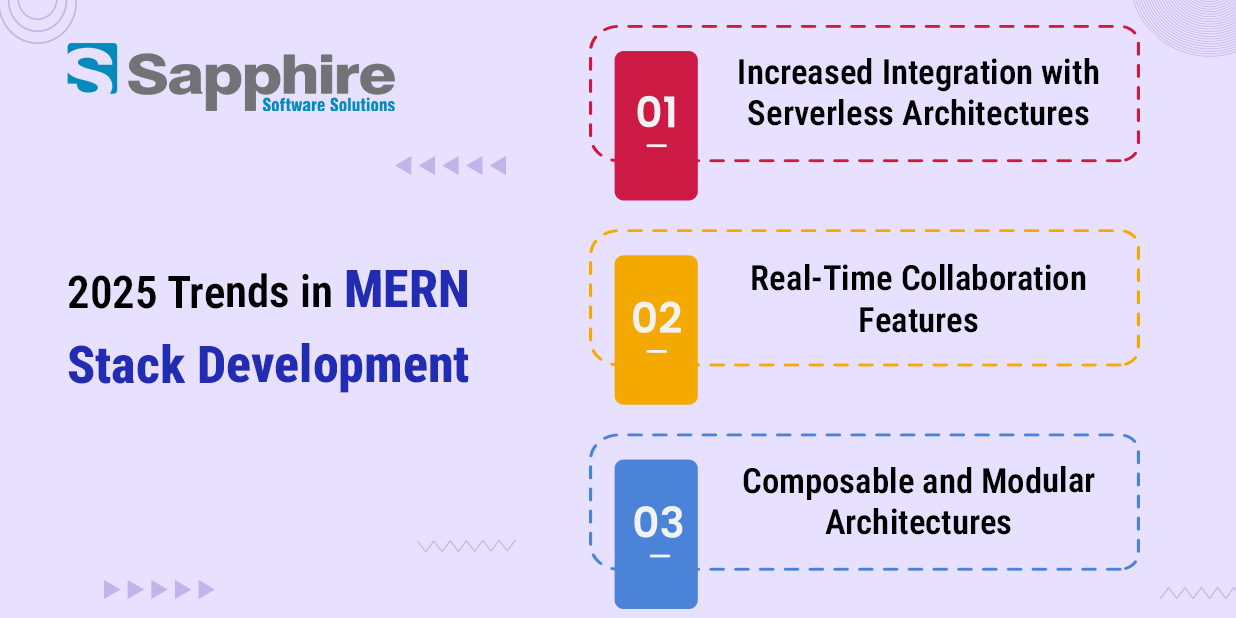 Sapphire
Software Solutions

2025 Trends in MERN Stack Development

01
Increased Integration with Serverless Architectures

02
Real-Time Collaboration Features

03
Composable and Modular Architectures